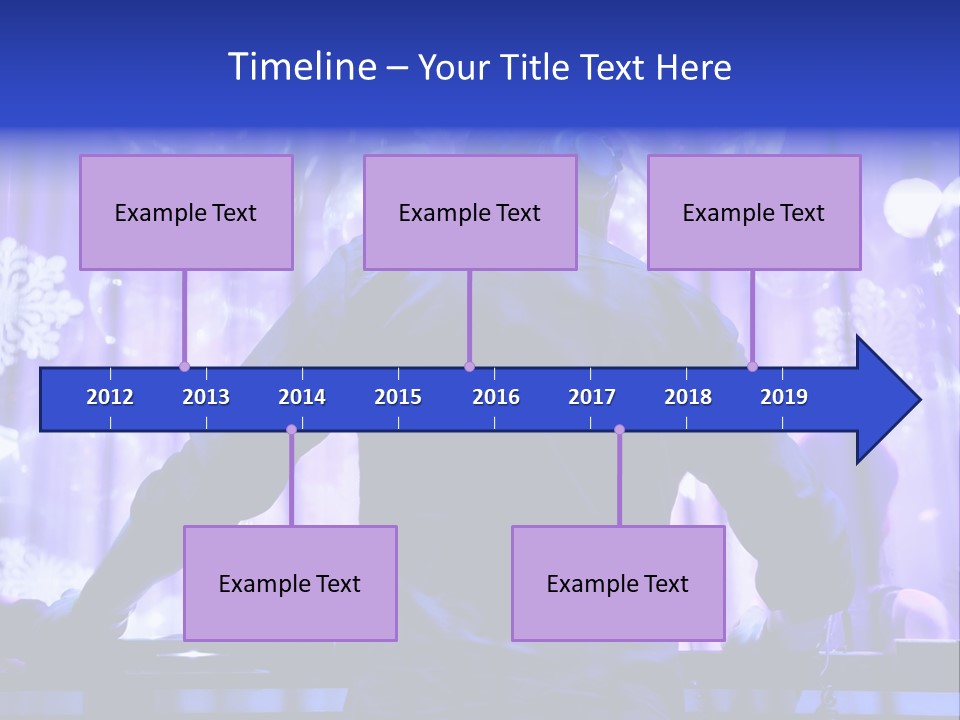 Timeline – Your Title Text Here

Example Text

Example Text

Example Text

2012 2013 2014 2015 2016 2017 2018 2019

Example Text

Example Text